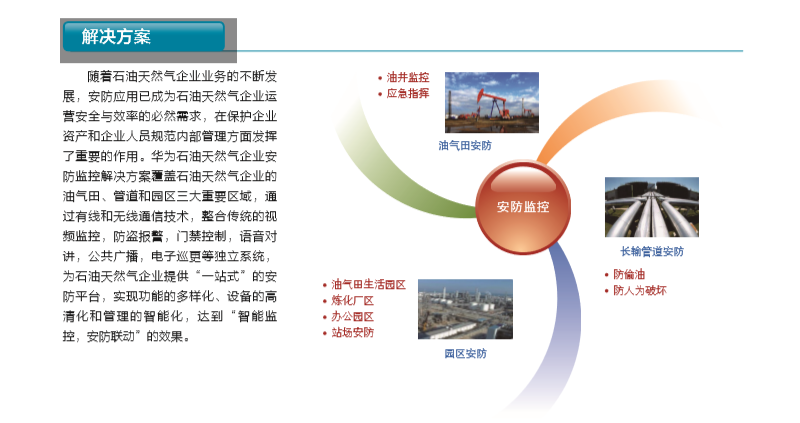 解决方案

随着石油天然气企业业务的不断发展，安防应用已成为石油天然气企业运营安全与效率的必然需求，在保护企业资产和企业人员规范内部管理方面发挥了重要的作用。华为石油天然气企业安防监控解决方案覆盖石油天然气企业的油气田、管道和园区三大重要区域，通过有线和无线通信技术，整合传统的视频监控，防盗报警，门禁控制，语音对讲，公共广播，电子巡更等独立系统，为石油天然气企业提供“一站式”的安防平台，实现功能的多样化、设备的高清化和管理的智能化，达到“智能监控，安防联动”的效果。

• 油井监控
• 应急指挥

油气田安防

安防监控

长输管道安防

• 防偷油
• 防人为破坏

• 油气田生活园区
• 炼化厂区
• 办公园区
• 站场安防

园区安防